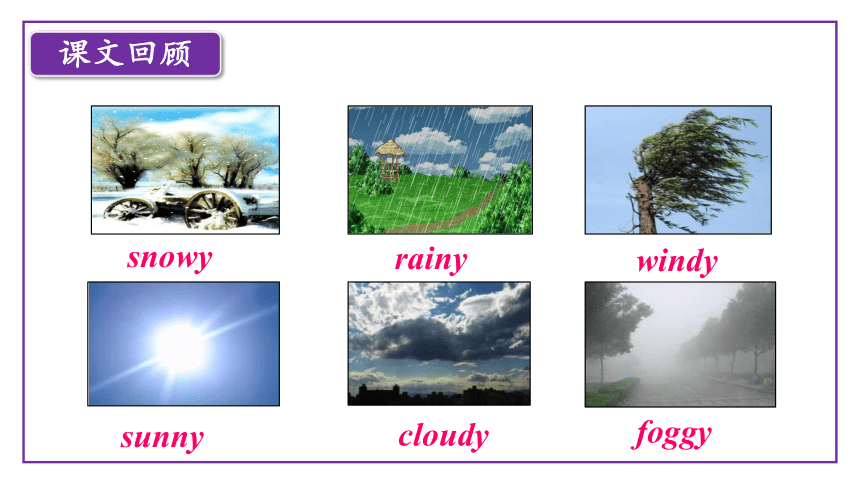 课文回顾

snowy

rainy

windy

sunny

cloudy

foggy